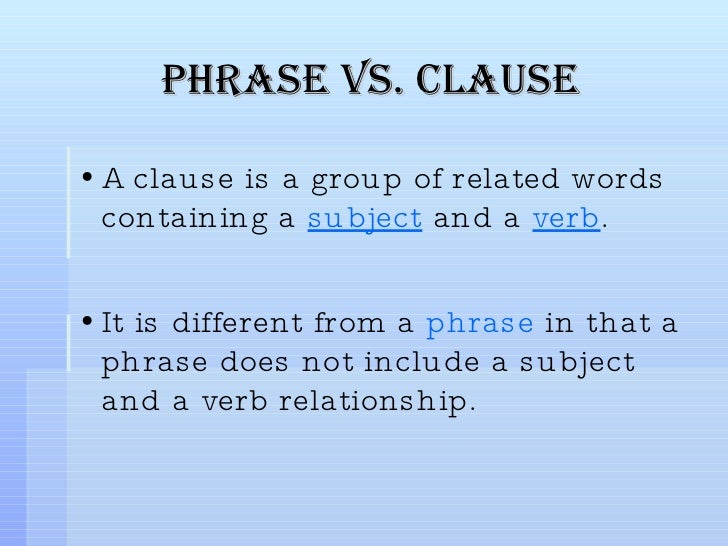 PHRASE VS. CLAUSE

• A clause is a group of related words containing a subject and a verb.

• It is different from a phrase in that a phrase does not include a subject and a verb relationship.